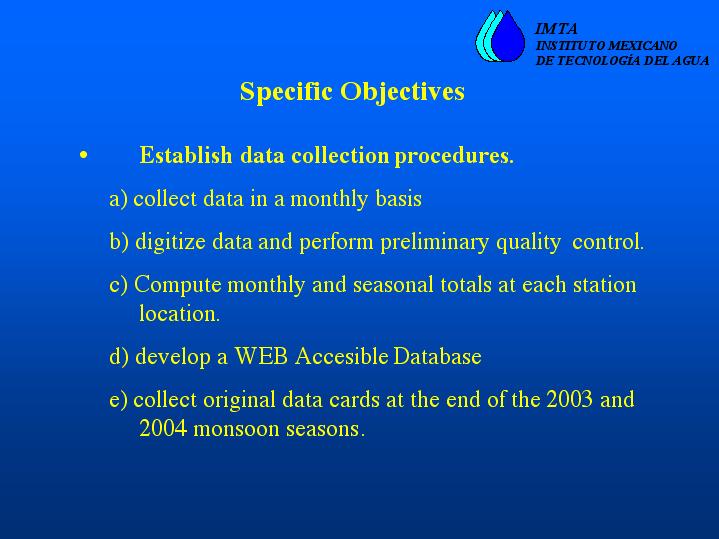 IMTA
INSTITUTO MEXICANO
DE TECNOLOGÍA DEL AGUA

Specific Objectives

• Establish data collection procedures.

a) collect data in a monthly basis

b) digitize data and perform preliminary quality control.

c) Compute monthly and seasonal totals at each station location.

d) develop a WEB Accesible Database

e) collect original data cards at the end of the 2003 and 2004 monsoon seasons.